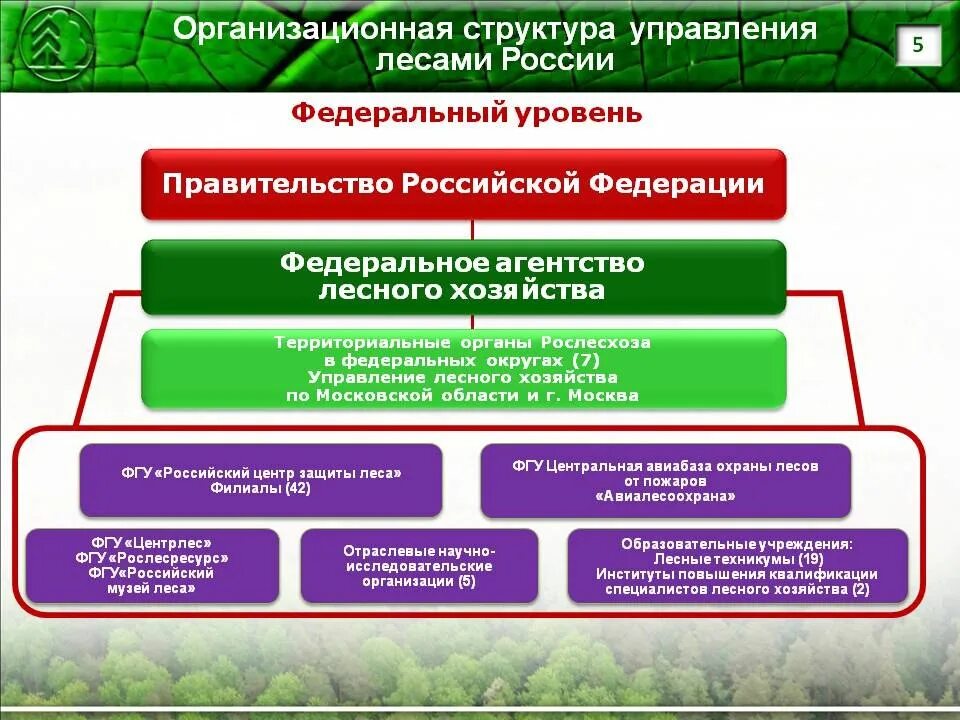 Организационная структура управления лесами России

5

Федеральный уровень

Правительство Российской Федерации

Федеральное агентство лесного хозяйства

Территориальные органы Рослесхоза в федеральных округах (7)
Управление лесного хозяйства по Московской области и г. Москва

ФГУ «Российский центр защиты леса»
Филиалы (42)

ФГУ Центральная авиабаза охраны лесов от пожаров «Авиалесоохрана»

ФГУ «Центрлес»
ФГУ «Рослесресурс»
ФГУ«Российский музей леса»

Отраслевые научно-исследовательские организации (5)

Образовательные учреждения:
Лесные техникумы (19)
Институты повышения квалификации специалистов лесного хозяйства (2)